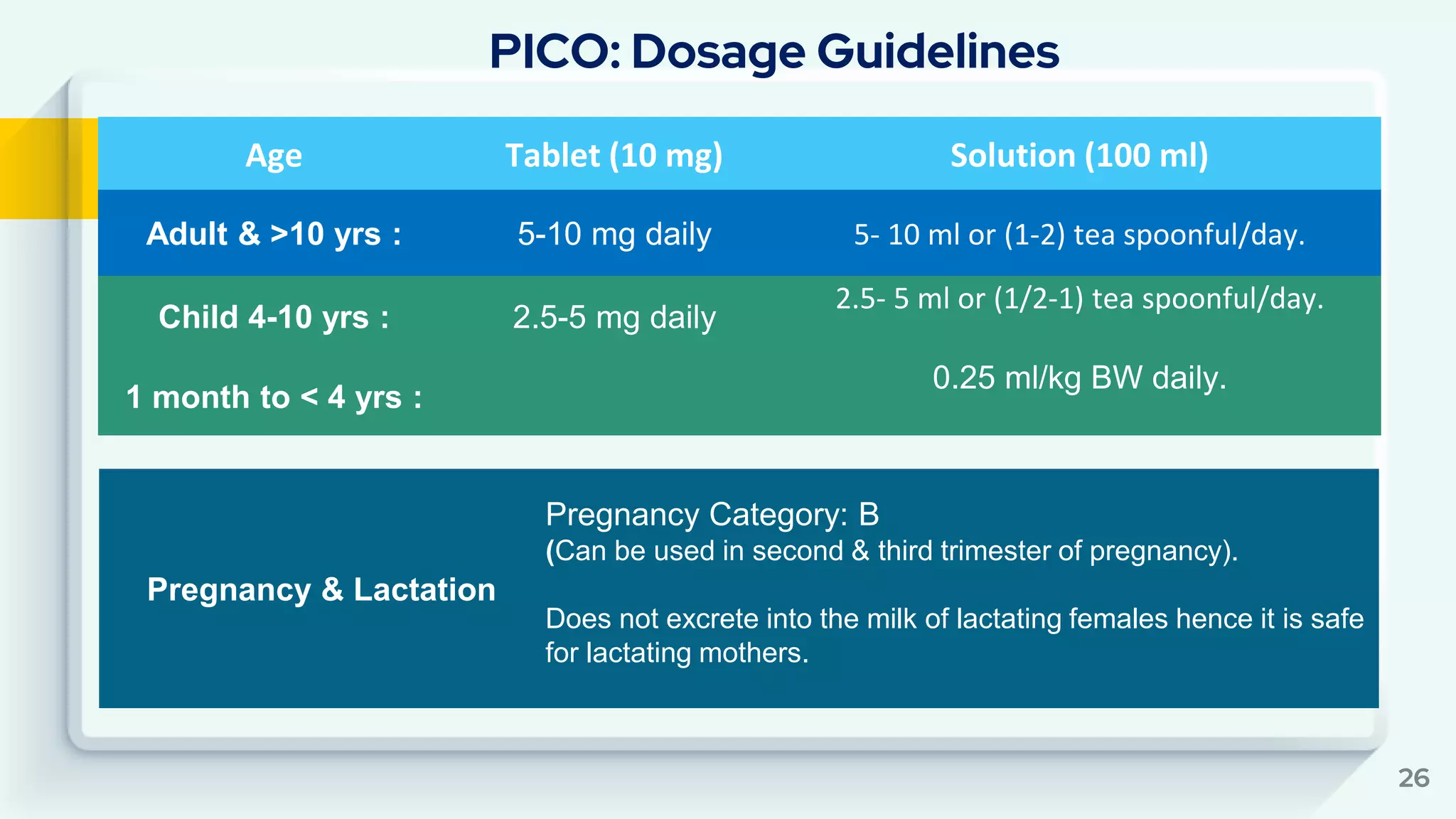 PICO: Dosage Guidelines

| Age | Tablet (10 mg) | Solution (100 ml) |
|---|---|---|
| Adult & >10 yrs : | 5-10 mg daily | 5- 10 ml or (1-2) tea spoonful/day. |
| Child 4-10 yrs : | 2.5-5 mg daily | 2.5- 5 ml or (1/2-1) tea spoonful/day. |
| 1 month to < 4 yrs : | | 0.25 ml/kg BW daily. |

| Pregnancy & Lactation | Pregnancy Category: B (Can be used in second & third trimester of pregnancy). Does not excrete into the milk of lactating females hence it is safe for lactating mothers. |
|---|---|

26